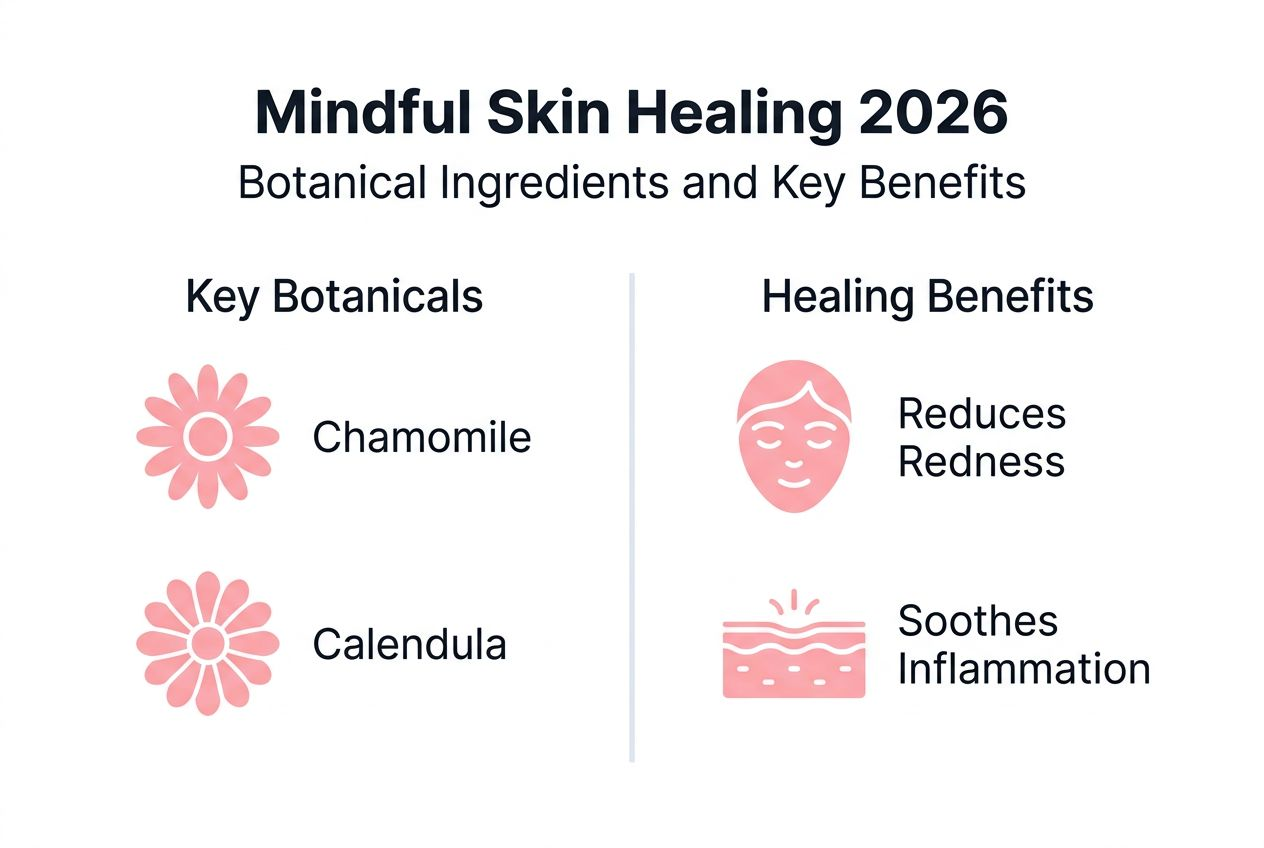 Mindful Skin Healing 2026
Botanical Ingredients and Key Benefits

Key Botanicals

Chamomile

Calendula

Healing Benefits

Reduces Redness

Soothes Inflammation